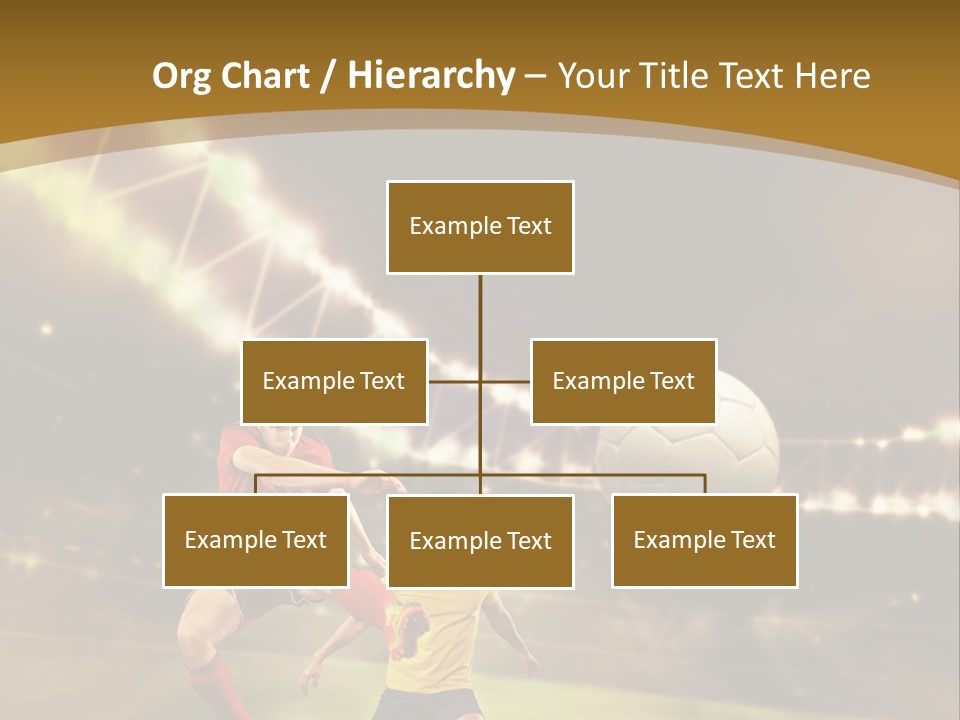 Org Chart / Hierarchy – Your Title Text Here

Example Text

Example Text

Example Text

Example Text

Example Text

Example Text